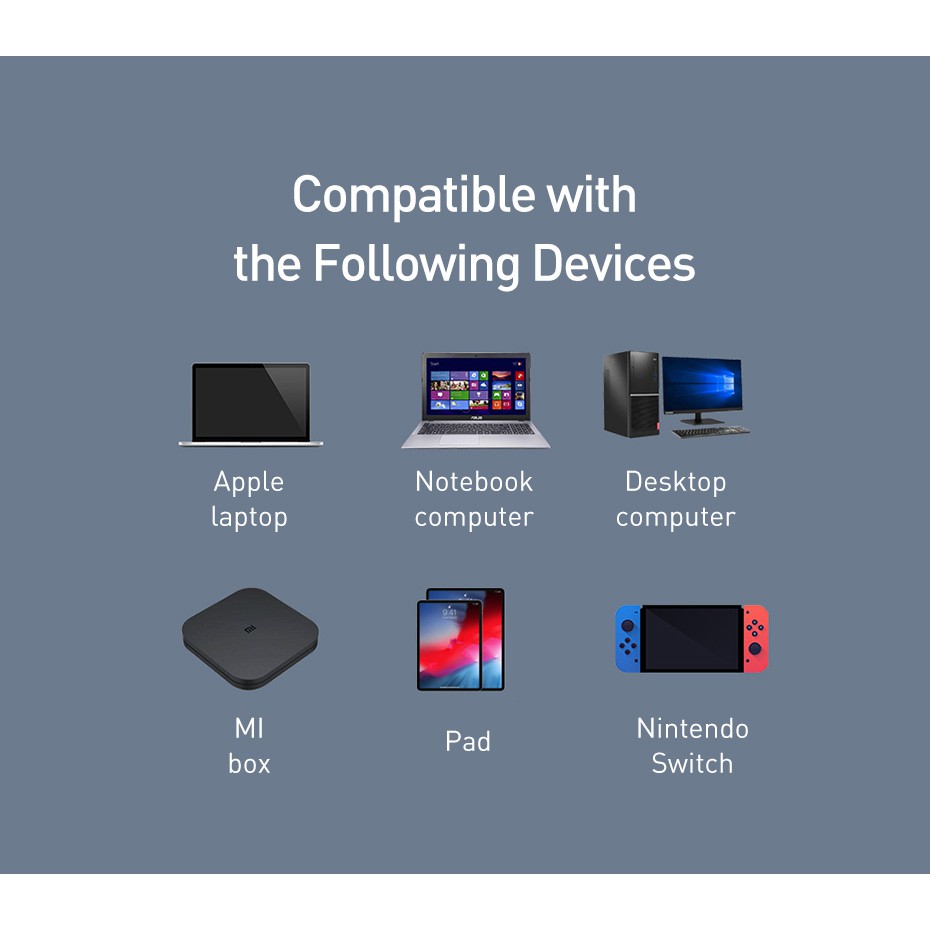 Compatible with
the Following Devices

Apple
laptop

Notebook
computer

Desktop
computer

MI
box

Pad

Nintendo
Switch